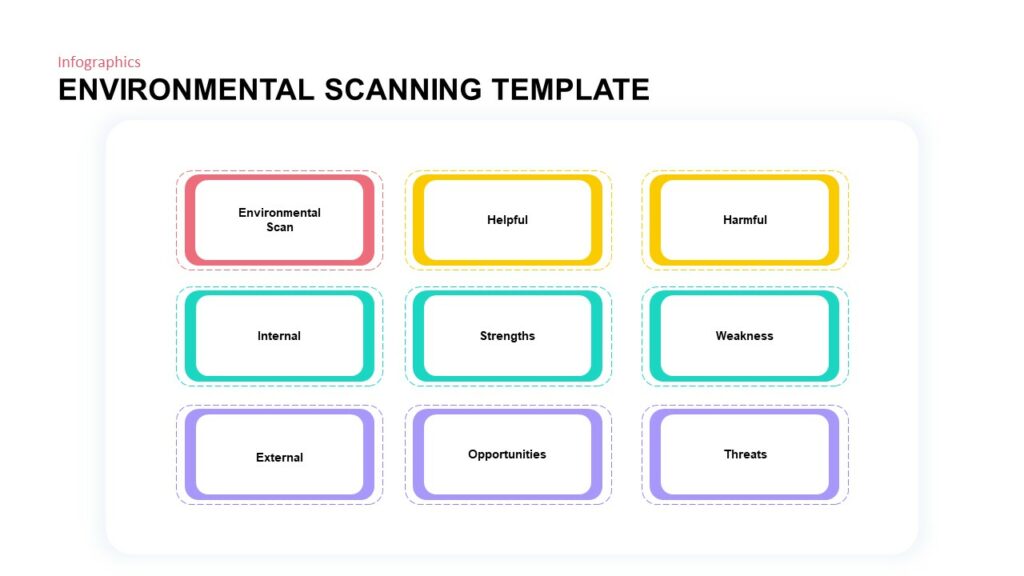 Infographics
ENVIRONMENTAL SCANNING TEMPLATE

| Environmental Scan | Helpful | Harmful |
|---|---|---|
| Internal | Strengths | Weakness |
| External | Opportunities | Threats |